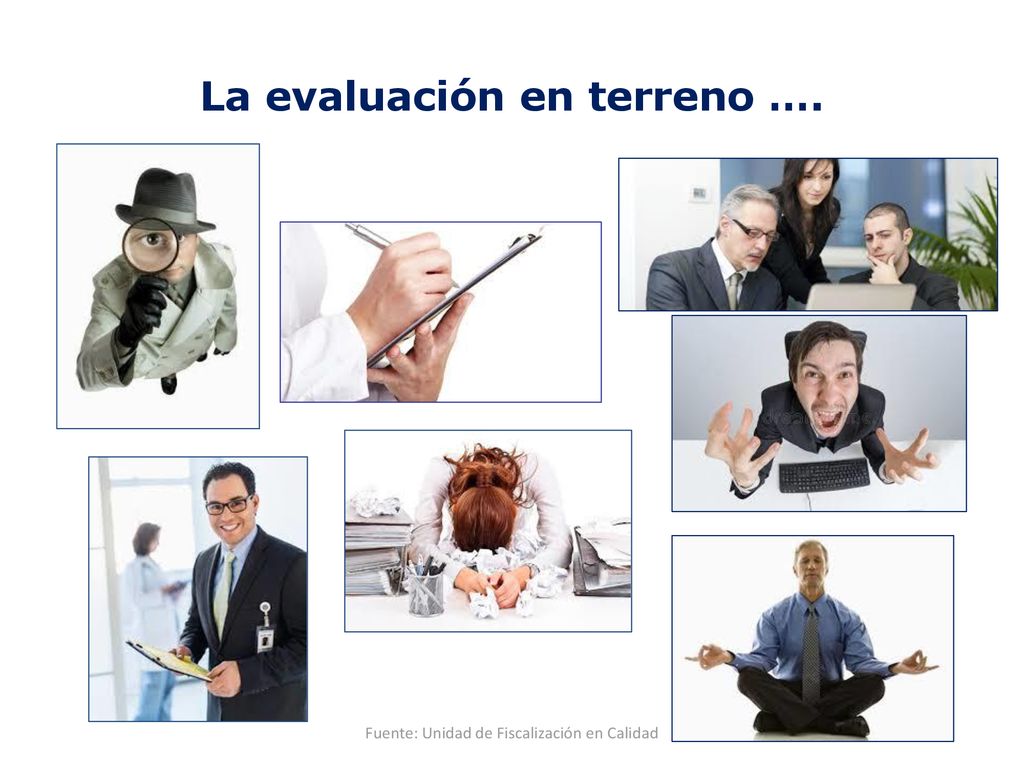 La evaluación en terreno ….

Fuente: Unidad de Fiscalización en Calidad